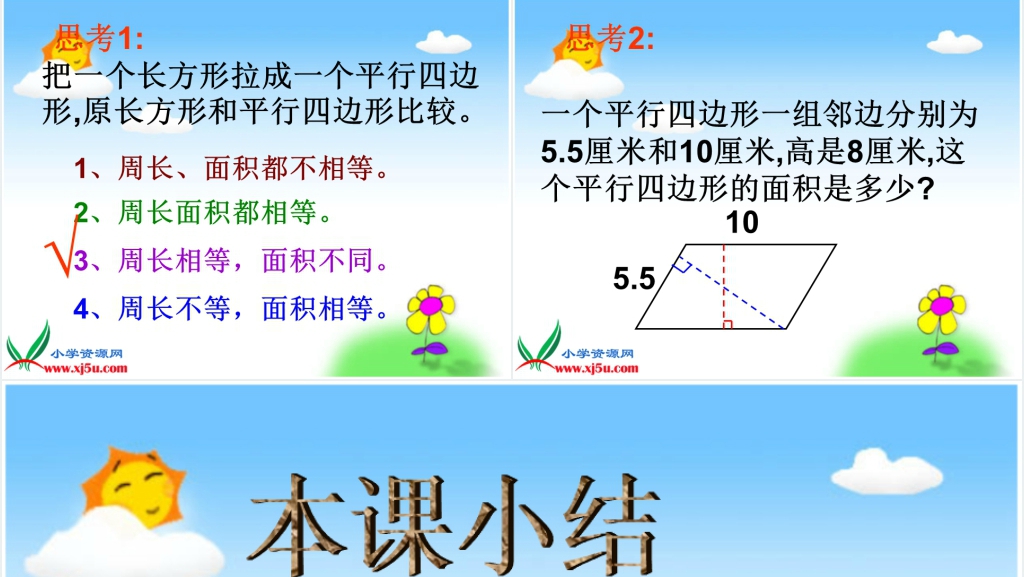 思考1:

把一个长方形拉成一个平行四边形,原长方形和平行四边形比较。

1、周长、面积都不相等。

2、周长面积都相等。

√3、周长相等，面积不同。

4、周长不等，面积相等。

小学资源网
www.xj5u.com

思考2:

一个平行四边形一组邻边分别为5.5厘米和10厘米,高是8厘米,这个平行四边形的面积是多少?

10

5.5

小学资源网
www.xj5u.com

本课小结